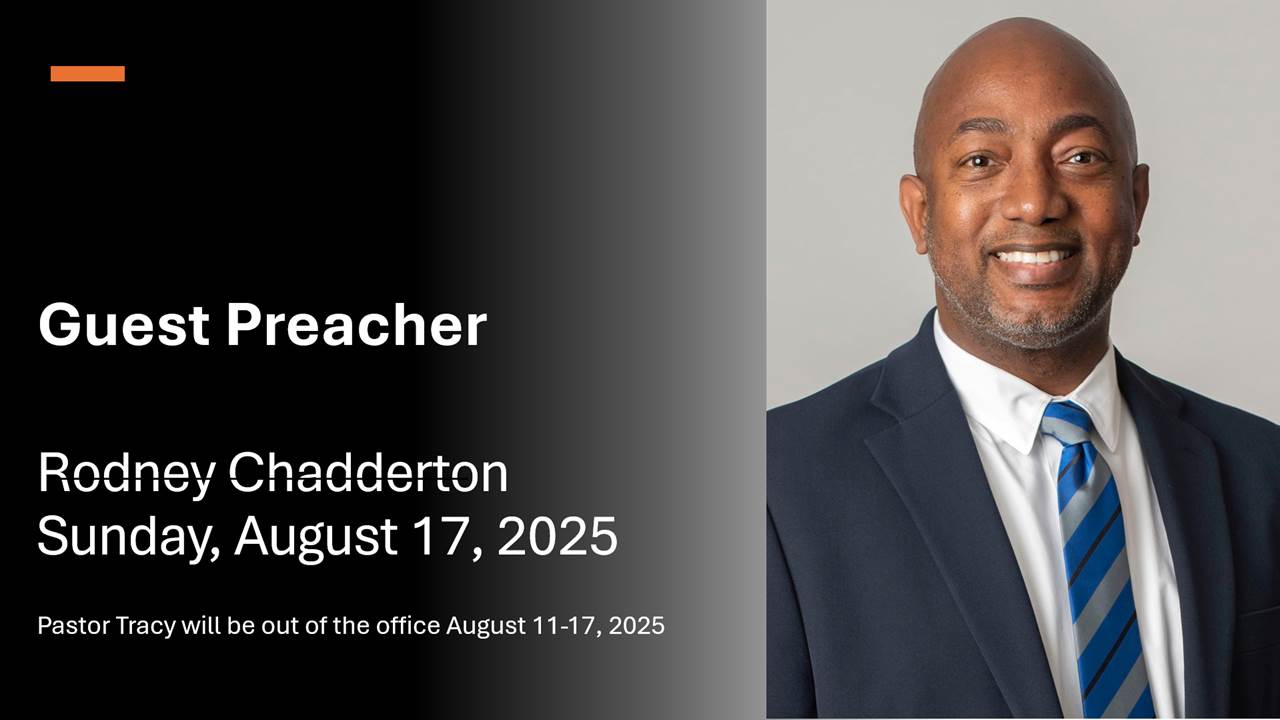 Guest Preacher

Rodney Chadderton
Sunday, August 17, 2025

Pastor Tracy will be out of the office August 11-17, 2025